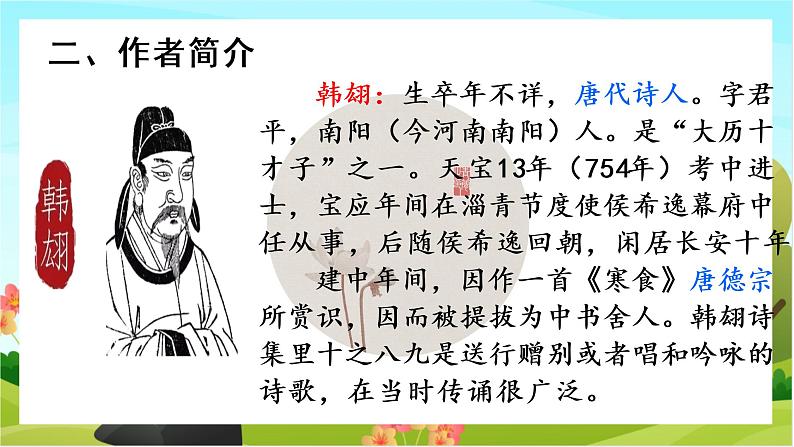 二、作者简介

韩翃

韩翃：生卒年不详，唐代诗人。字君平，南阳（今河南南阳）人。是“大历十才子”之一。天宝13年（754年）考中进士，宝应年间在淄青节度使侯希逸幕府中任从事，后随侯希逸回朝，闲居长安十年

建中年间，因作一首《寒食》唐德宗所赏识，因而被提拔为中书舍人。韩翃诗集里十之八九是送行赠别或者唱和吟咏的诗歌，在当时传诵很广泛。